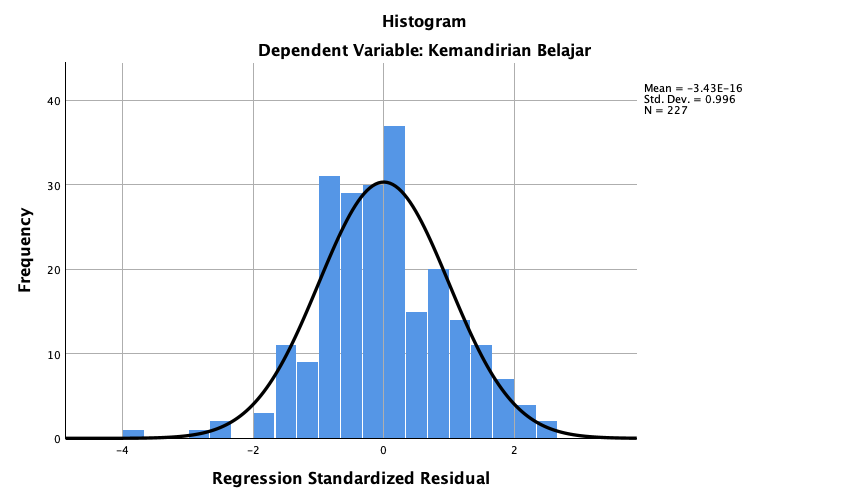 Histogram

Dependent Variable: Kemandirian Belajar

Mean = -3.43E-16
Std. Dev. = 0.996
N = 227

Frequency

40
30
20
10
0

-4
-2
0
2

Regression Standardized Residual